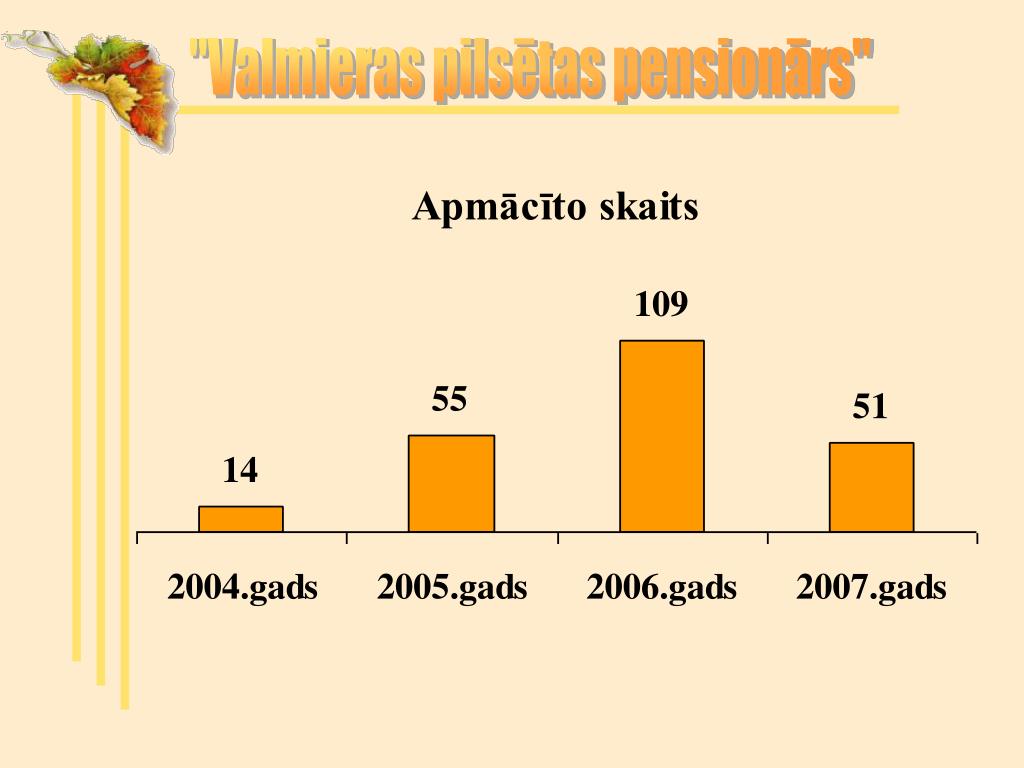 "Valmieras pilsētas pensionārs"

Apmācīto skaits

14
55
109
51

2004.gads
2005.gads
2006.gads
2007.gads